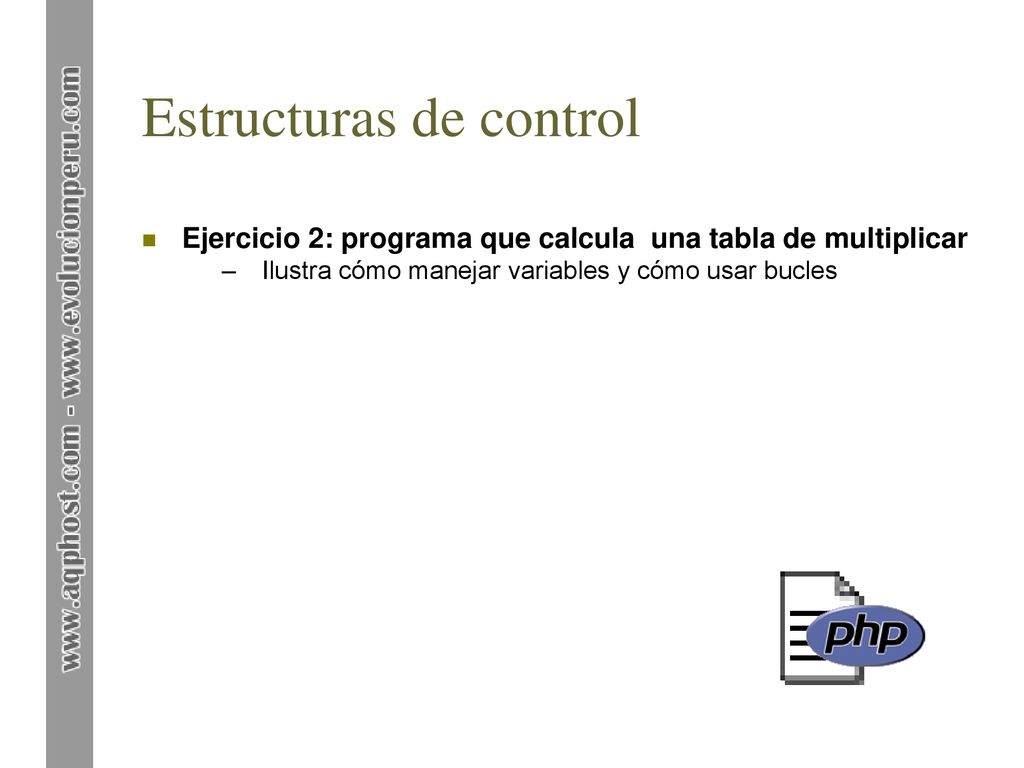 www.aqphost.com - www.evolucionperu.com

Estructuras de control

Ejercicio 2: programa que calcula una tabla de multiplicar
– Ilustra cómo manejar variables y cómo usar bucles

php